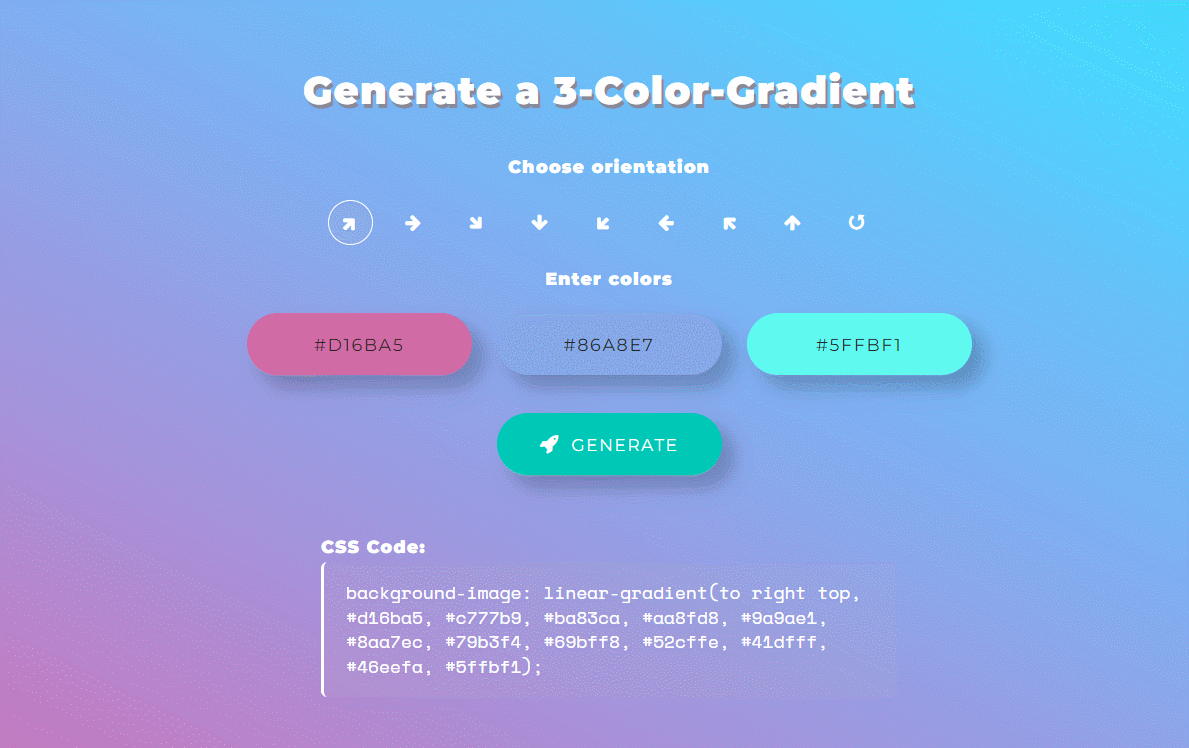 Generate a 3-Color-Gradient

Choose orientation

Enter colors

#D16BA5

#86A8E7

#5FFBF1

GENERATE

CSS Code:

background-image: linear-gradient(to right top, #d16ba5, #c777b9, #ba83ca, #aa8fd8, #9a9ae1, #8aa7ec, #79b3f4, #69bff8, #52cffe, #41dfff, #46eefa, #5ffbf1);